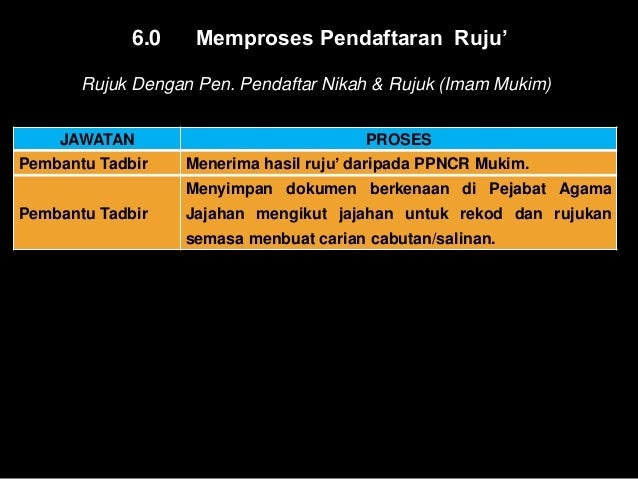 6.0 Memproses Pendaftaran Ruju’

Rujuk Dengan Pen. Pendaftar Nikah & Rujuk (Imam Mukim)

| JAWATAN | PROSES |
|---|---|
| Pembantu Tadbir | Menerima hasil ruju’ daripada PPNCR Mukim. |
| Pembantu Tadbir | Menyimpan dokumen berkenaan di Pejabat Agama Jajahan mengikut jajahan untuk rekod dan rujukan semasa menbuat carian cabutan/salinan. |